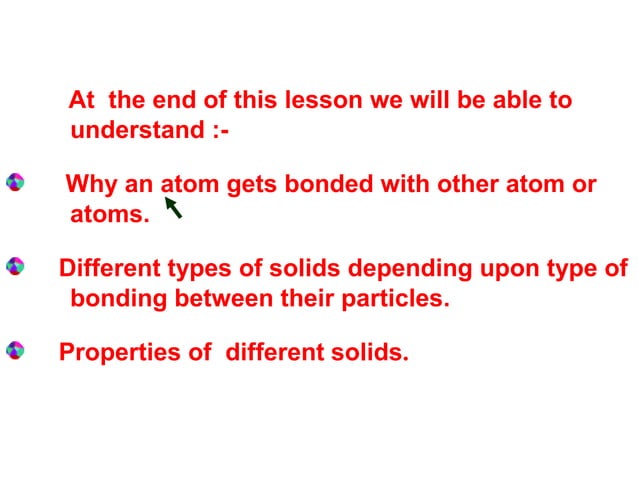 At the end of this lesson we will be able to understand :-

Why an atom gets bonded with other atom or atoms.

Different types of solids depending upon type of bonding between their particles.

Properties of different solids.